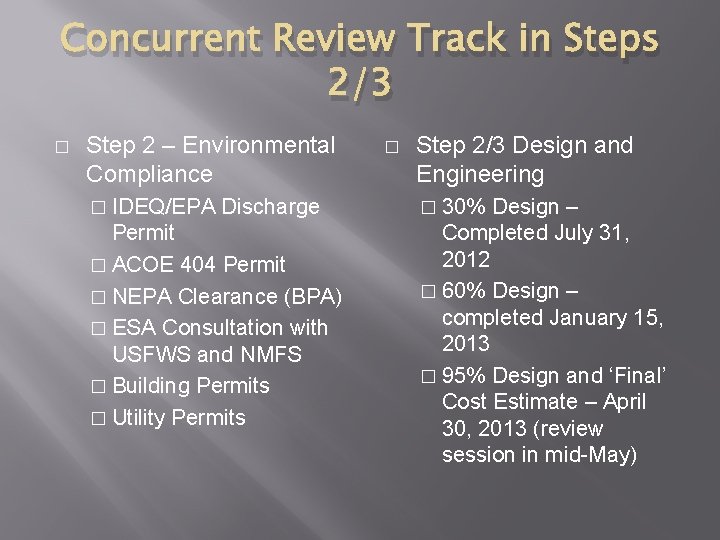 Concurrent Review Track in Steps 2/3

□ Step 2 – Environmental Compliance
□ IDEQ/EPA Discharge Permit
□ ACOE 404 Permit
□ NEPA Clearance (BPA)
□ ESA Consultation with USFWS and NMFS
□ Building Permits
□ Utility Permits

□ Step 2/3 Design and Engineering
□ 30% Design – Completed July 31, 2012
□ 60% Design – completed January 15, 2013
□ 95% Design and ‘Final’ Cost Estimate – April 30, 2013 (review session in mid-May)